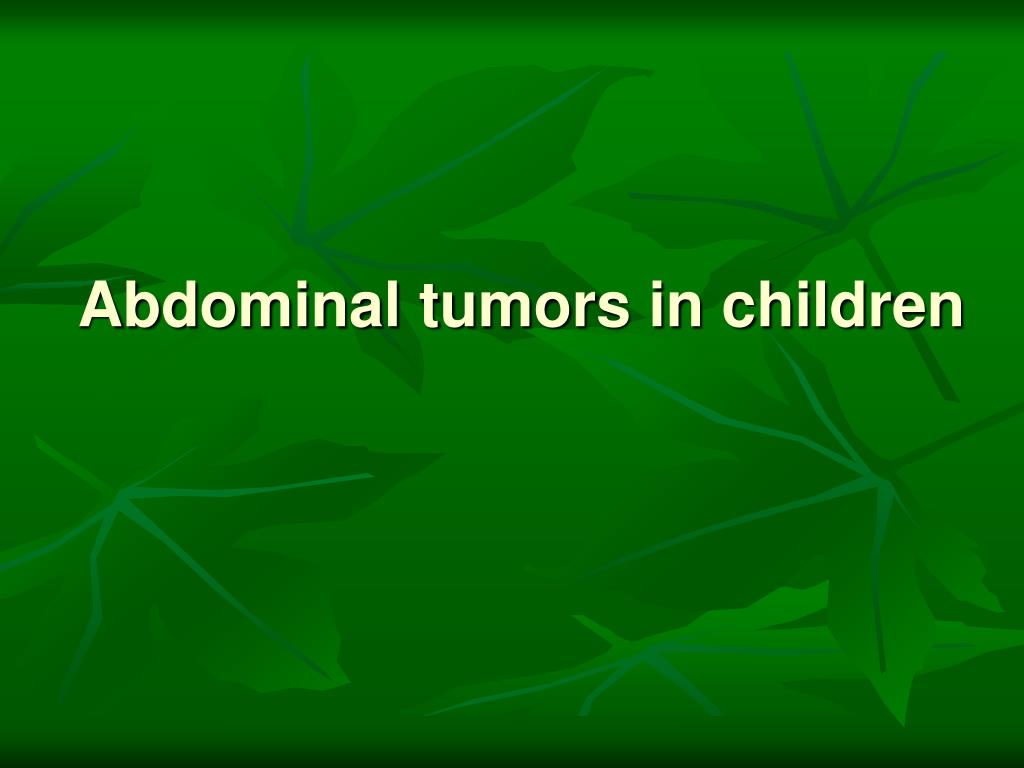 Abdominal tumors in children